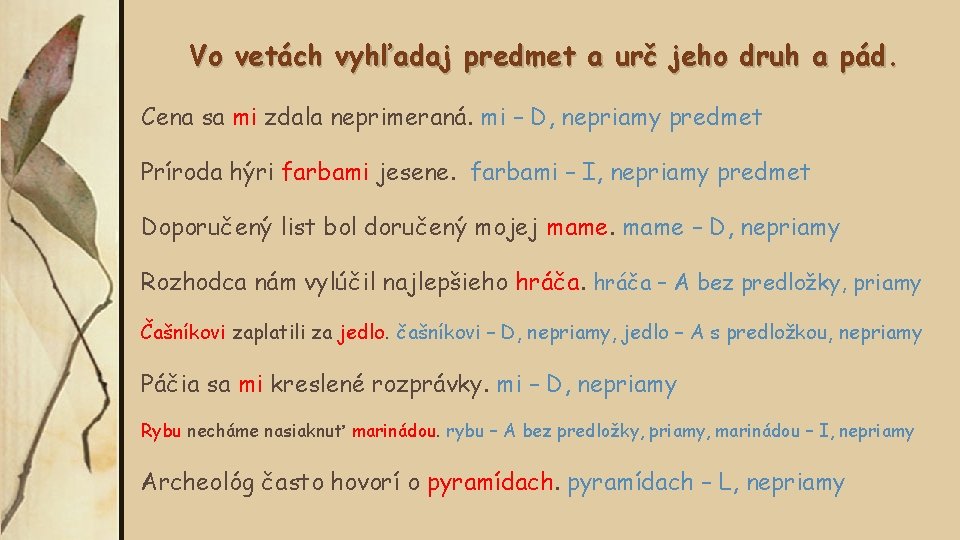 Vo vetách vyhľadaj predmet a urč jeho druh a pád.

Cena sa mi zdala neprimeraná. mi – D, nepriamy predmet

Príroda hýri farbami jesene. farbami – I, nepriamy predmet

Doporučený list bol doručený mojej mame. mame – D, nepriamy

Rozhodca nám vylúčil najlepšieho hráča. hráča – A bez predložky, priamy

Čašníkovi zaplatili za jedlo. čašníkovi – D, nepriamy, jedlo – A s predložkou, nepriamy

Páčia sa mi kreslené rozprávky. mi – D, nepriamy

Rybu necháme nasiaknuť marinádou. rybu – A bez predložky, priamy, marinádou – I, nepriamy

Archeológ často hovorí o pyramídach. pyramídach – L, nepriamy